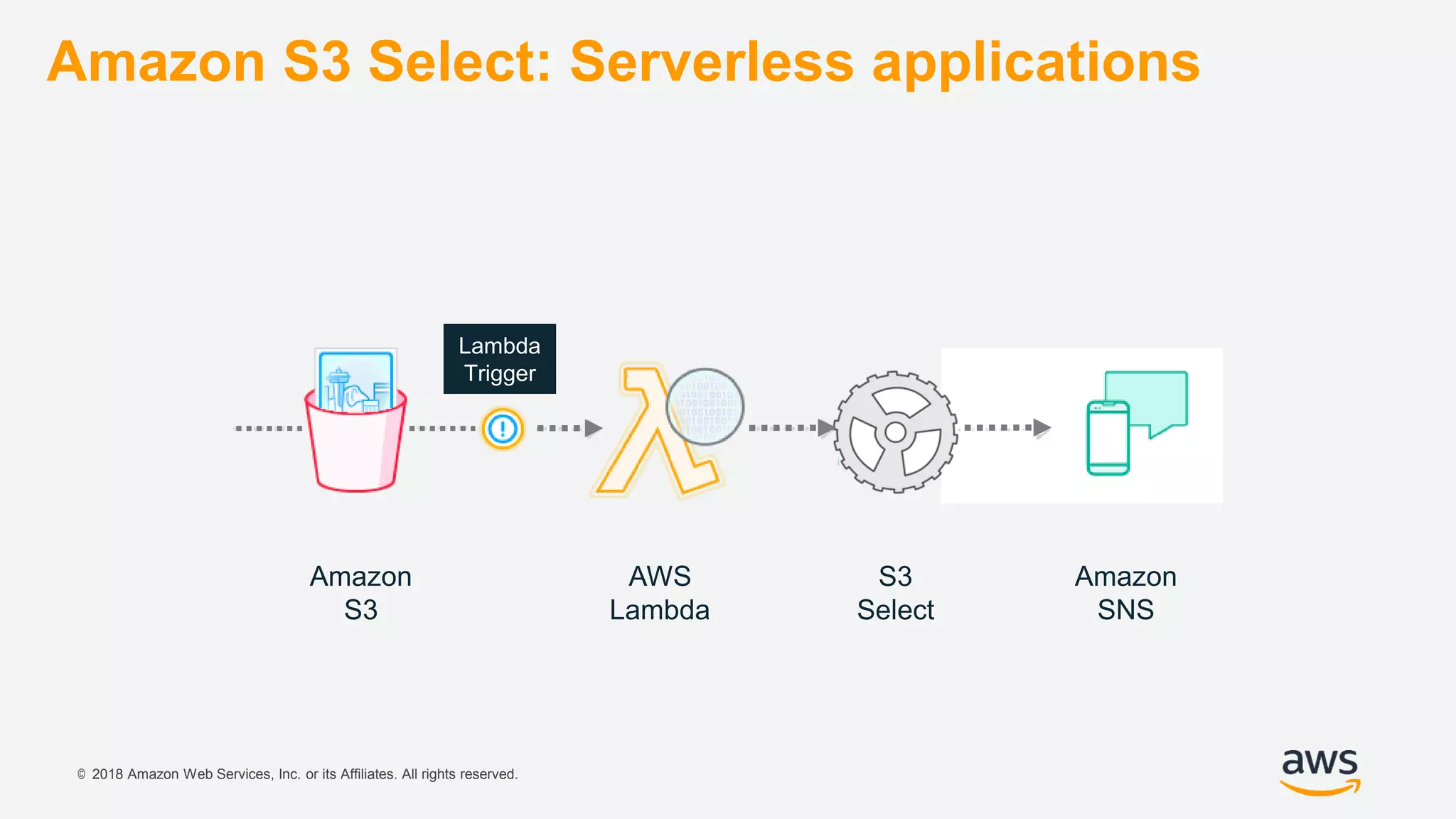 Amazon S3 Select: Serverless applications

Lambda Trigger

Amazon S3

AWS Lambda

S3 Select

Amazon SNS

© 2018 Amazon Web Services, Inc. or its Affiliates. All rights reserved.

aws